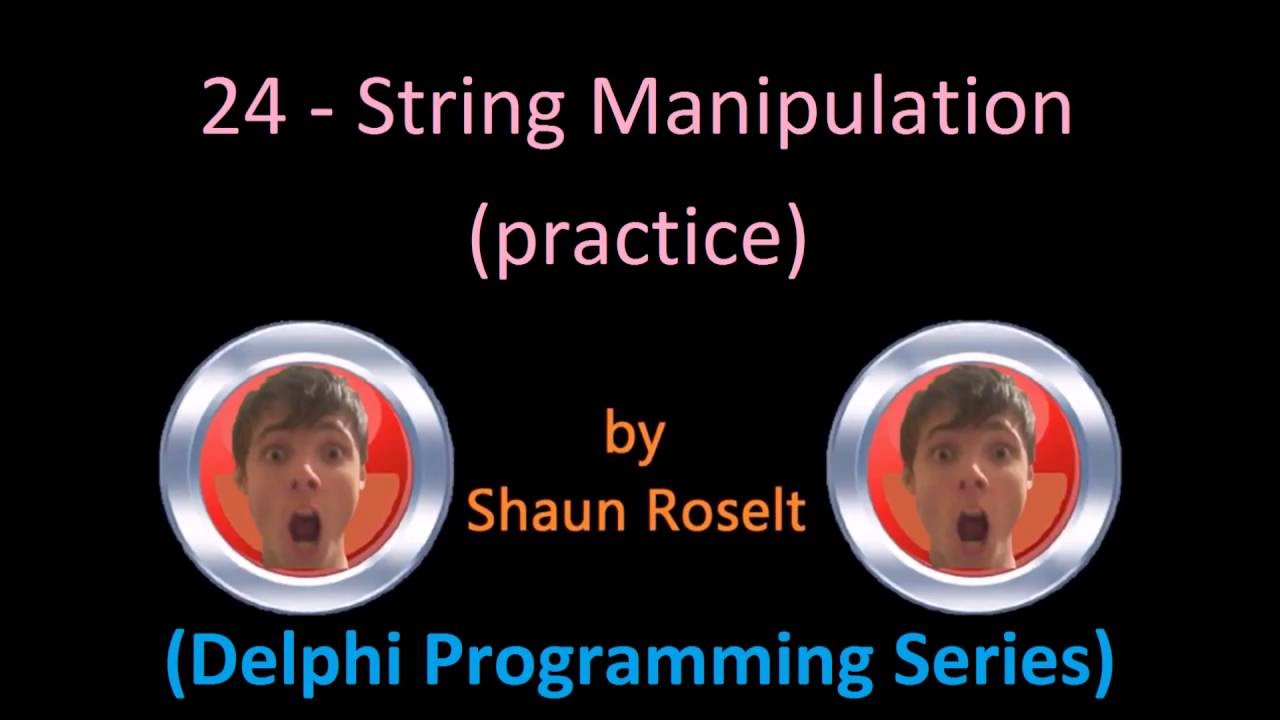 24 - String Manipulation (practice)

by
Shaun Roselt

(Delphi Programming Series)